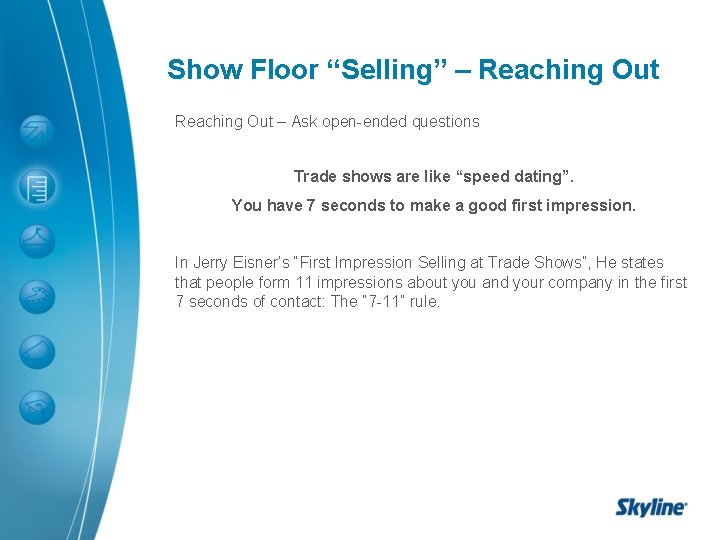 Show Floor “Selling” – Reaching Out

Reaching Out – Ask open-ended questions

Trade shows are like “speed dating”.

You have 7 seconds to make a good first impression.

In Jerry Eisner's "First Impression Selling at Trade Shows", He states that people form 11 impressions about you and your company in the first 7 seconds of contact: The "7-11" rule.

Skyline